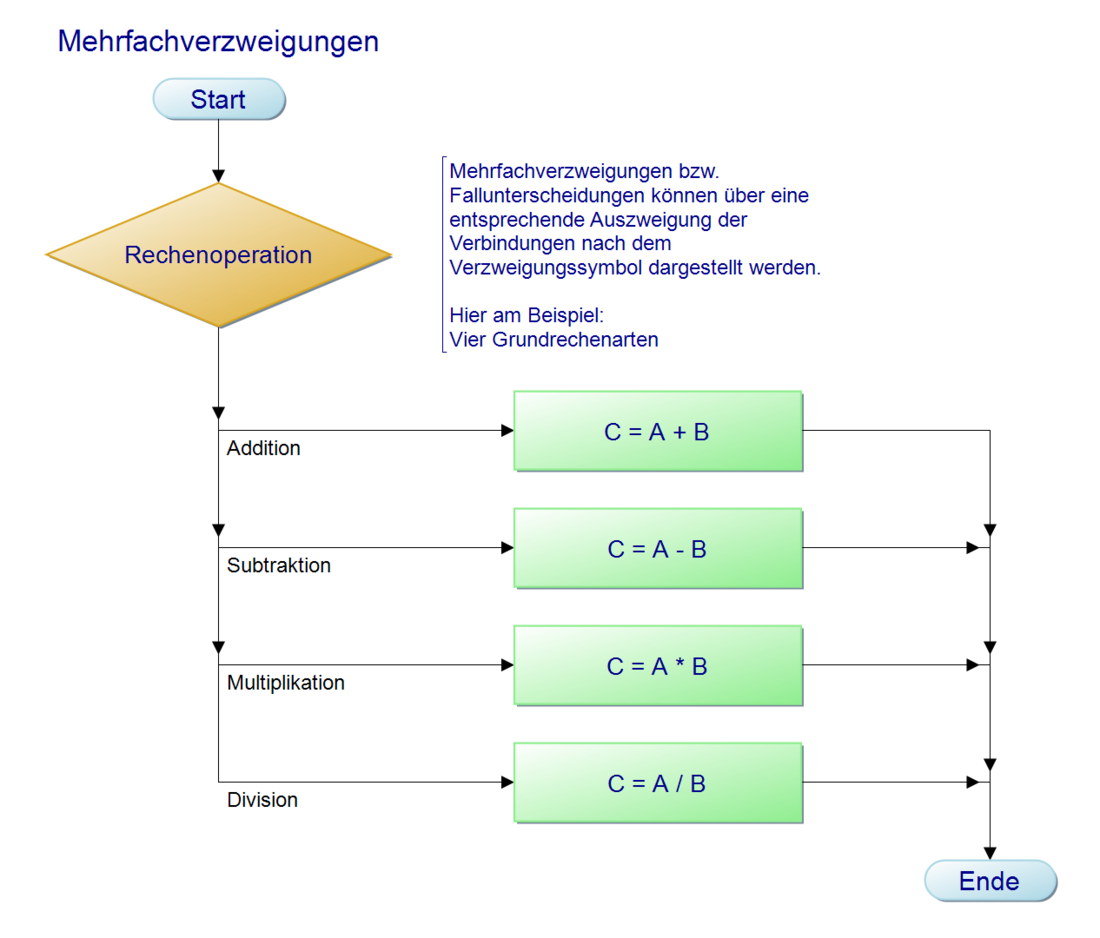 Mehrfachverzweigungen

Start

Rechenoperation

Mehrfachverzweigungen bzw. Fallunterscheidungen können über eine entsprechende Auszweigung der Verbindungen nach dem Verzweigungssymbol dargestellt werden.

Hier am Beispiel:
Vier Grundrechenarten

Addition

C = A + B

Subtraktion

C = A - B

Multiplikation

C = A * B

Division

C = A / B

Ende